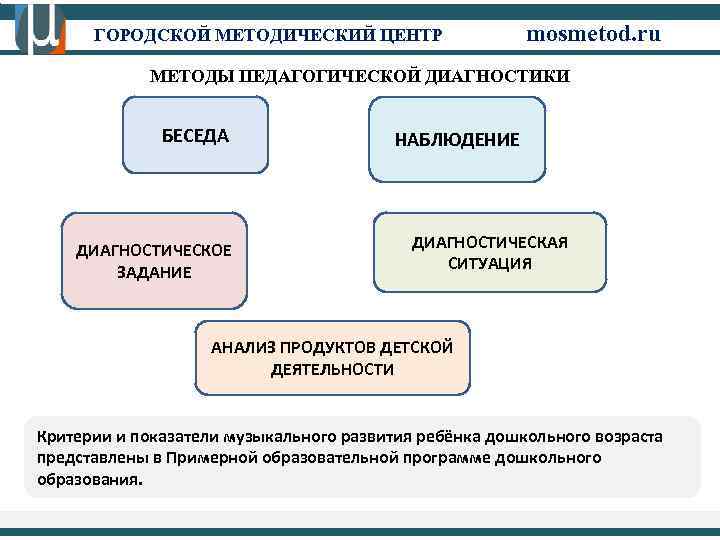 ГОРОДСКОЙ МЕТОДИЧЕСКИЙ ЦЕНТР mosmetod.ru

МЕТОДЫ ПЕДАГОГИЧЕСКОЙ ДИАГНОСТИКИ

БЕСЕДА

НАБЛЮДЕНИЕ

ДИАГНОСТИЧЕСКОЕ ЗАДАНИЕ

ДИАГНОСТИЧЕСКАЯ СИТУАЦИЯ

АНАЛИЗ ПРОДУКТОВ ДЕТСКОЙ ДЕЯТЕЛЬНОСТИ

Критерии и показатели музыкального развития ребёнка дошкольного возраста представлены в Примерной образовательной программе дошкольного образования.